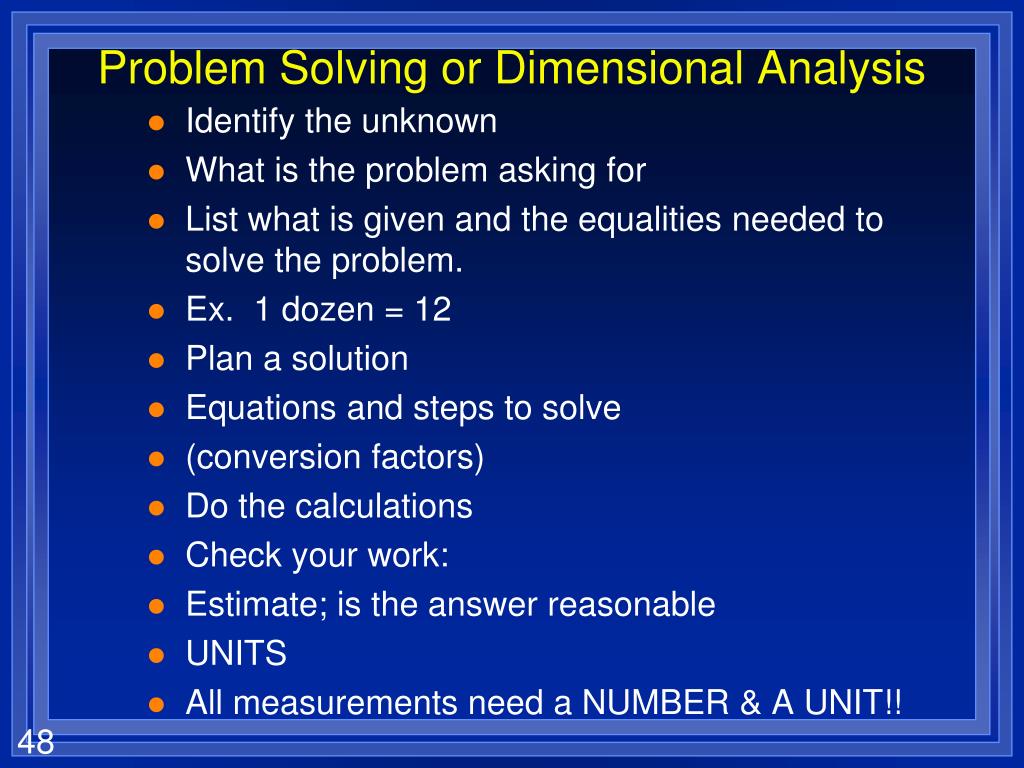 Problem Solving or Dimensional Analysis

- Identify the unknown
- What is the problem asking for
- List what is given and the equalities needed to solve the problem.
- Ex. 1 dozen = 12
- Plan a solution
- Equations and steps to solve
- (conversion factors)
- Do the calculations
- Check your work:
- Estimate; is the answer reasonable
- UNITS
- All measurements need a NUMBER & A UNIT!!

48